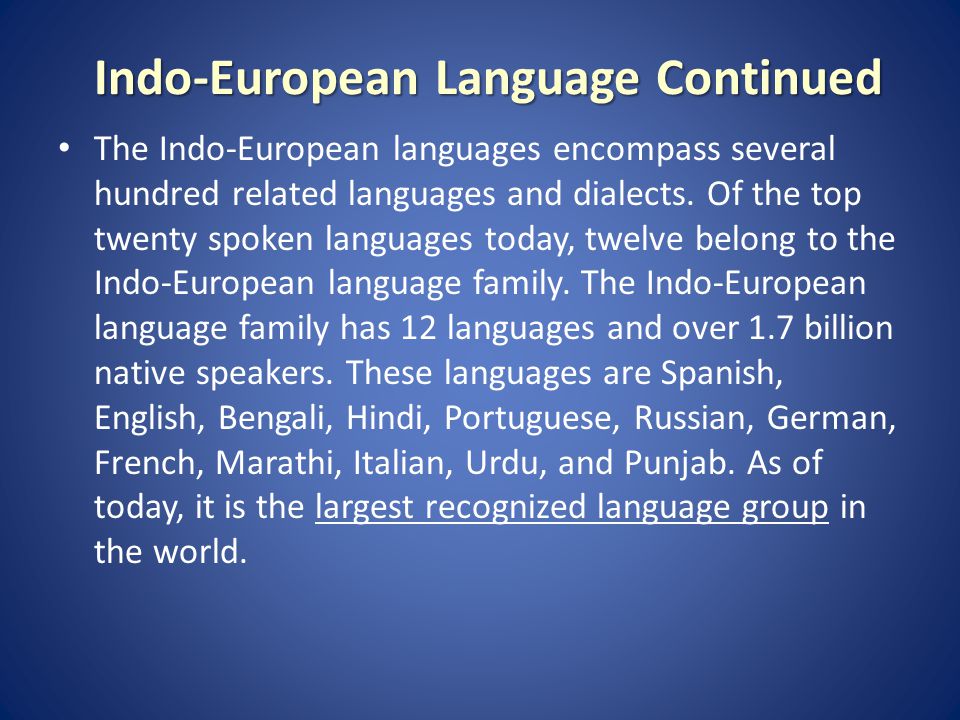 Indo-European Language Continued

• The Indo-European languages encompass several hundred related languages and dialects. Of the top twenty spoken languages today, twelve belong to the Indo-European language family. The Indo-European language family has 12 languages and over 1.7 billion native speakers. These languages are Spanish, English, Bengali, Hindi, Portuguese, Russian, German, French, Marathi, Italian, Urdu, and Punjab. As of today, it is the largest recognized language group in the world.